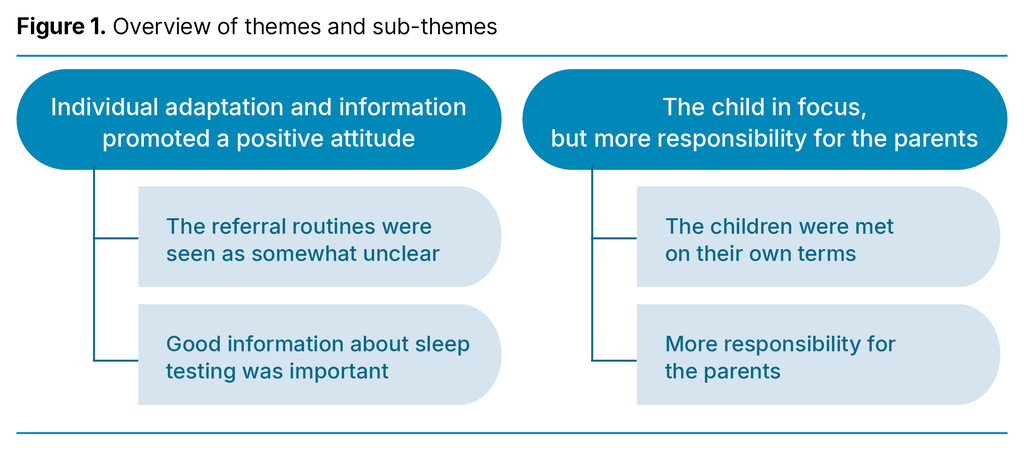 **Figure 1.** Overview of themes and sub-themes

Individual adaptation and information promoted a positive attitude

The referral routines were seen as somewhat unclear

Good information about sleep testing was important

The child in focus, but more responsibility for the parents

The children were met on their own terms

More responsibility for the parents